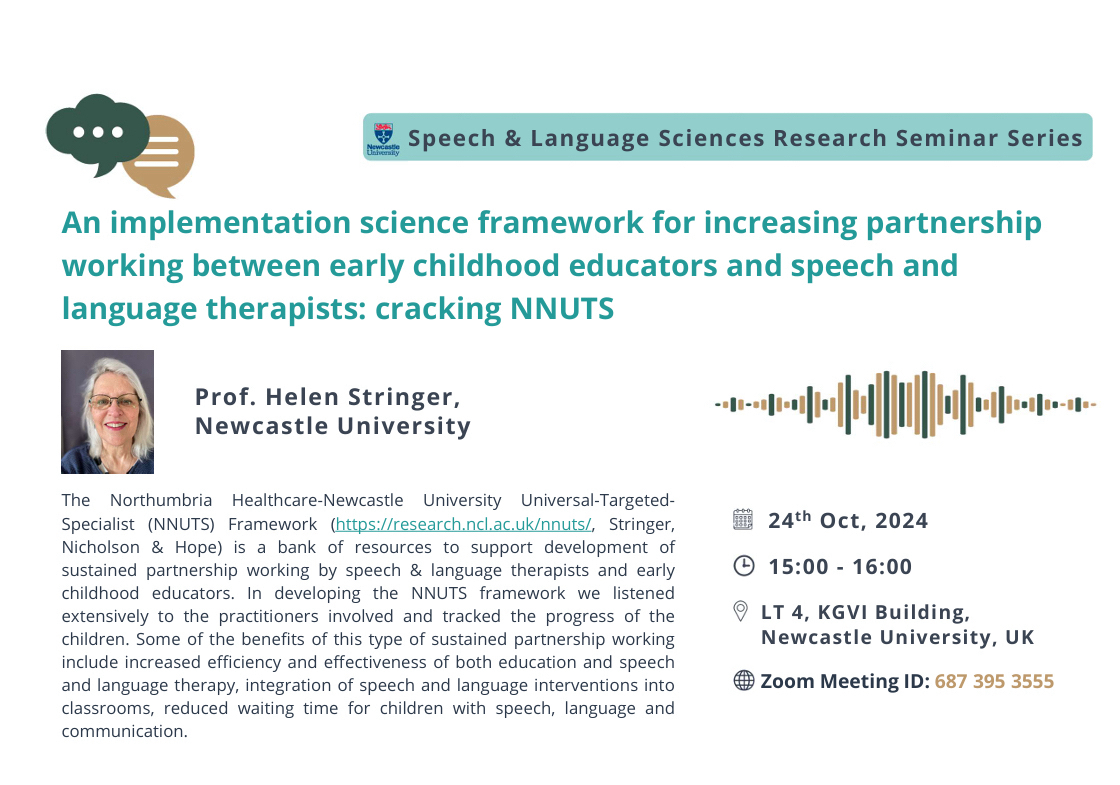 Newcastle University

Speech & Language Sciences Research Seminar Series

An implementation science framework for increasing partnership working between early childhood educators and speech and language therapists: cracking NNUTS

Prof. Helen Stringer, Newcastle University

The Northumbria Healthcare-Newcastle University Universal-Targeted-Specialist (NNUTS) Framework (https://research.ncl.ac.uk/nnuts/, Stringer, Nicholson & Hope) is a bank of resources to support development of sustained partnership working by speech & language therapists and early childhood educators. In developing the NNUTS framework we listened extensively to the practitioners involved and tracked the progress of the children. Some of the benefits of this type of sustained partnership working include increased efficiency and effectiveness of both education and speech and language therapy, integration of speech and language interventions into classrooms, reduced waiting time for children with speech, language and communication.

24$^{th}$ Oct, 2024

15:00 - 16:00

LT 4, KGVI Building, Newcastle University, UK

Zoom Meeting ID: 687 395 3555